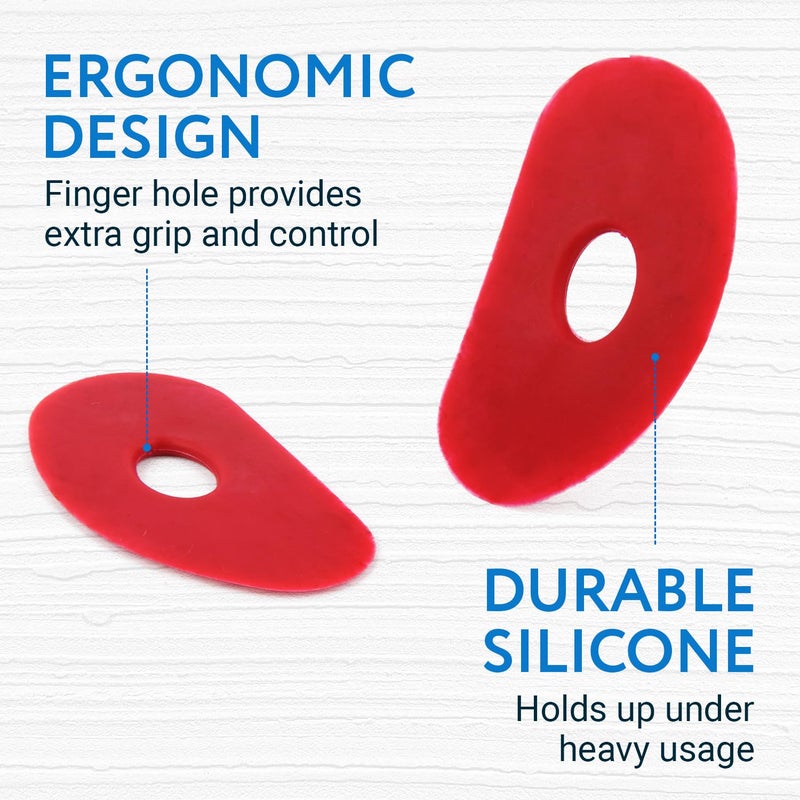 ERGONOMIC DESIGN

Finger hole provides extra grip and control

DURABLE SILICONE

Holds up under heavy usage